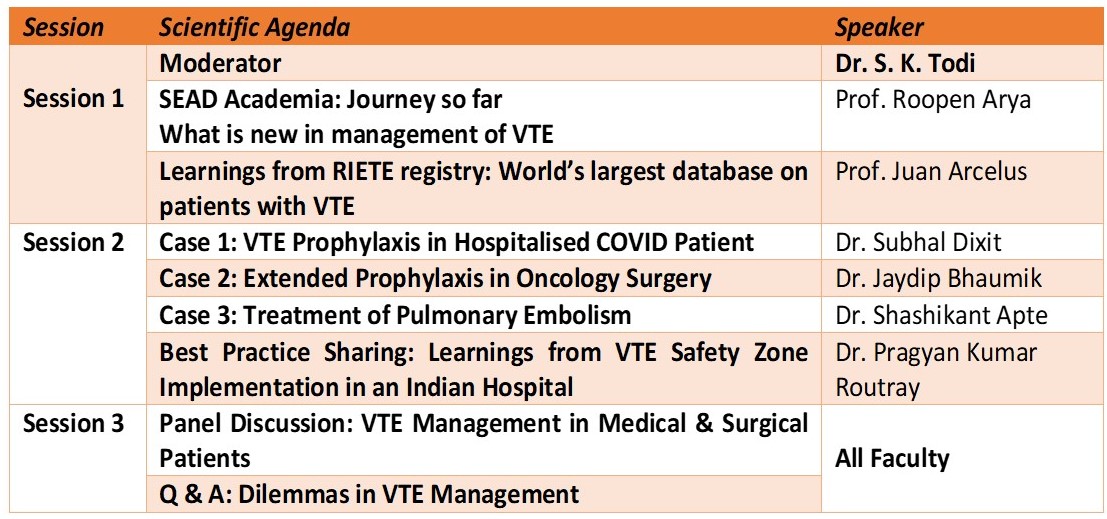 | Session | Scientific Agenda | Speaker |
|---|---|---|
| Session 1 | Moderator | Dr. S. K. Todi |
| | SEAD Academia: Journey so far What is new in management of VTE | Prof. Roopen Arya |
| | Learnings from RIETE registry: World's largest database on patients with VTE | Prof. Juan Arcelus |
| Session 2 | Case 1: VTE Prophylaxis in Hospitalised COVID Patient | Dr. Subhal Dixit |
| | Case 2: Extended Prophylaxis in Oncology Surgery | Dr. Jaydip Bhaumik |
| | Case 3: Treatment of Pulmonary Embolism | Dr. Shashikant Apte |
| | Best Practice Sharing: Learnings from VTE Safety Zone Implementation in an Indian Hospital | Dr. Pragyan Kumar Routray |
| Session 3 | Panel Discussion: VTE Management in Medical & Surgical Patients | All Faculty |
| | Q & A: Dilemmas in VTE Management | |